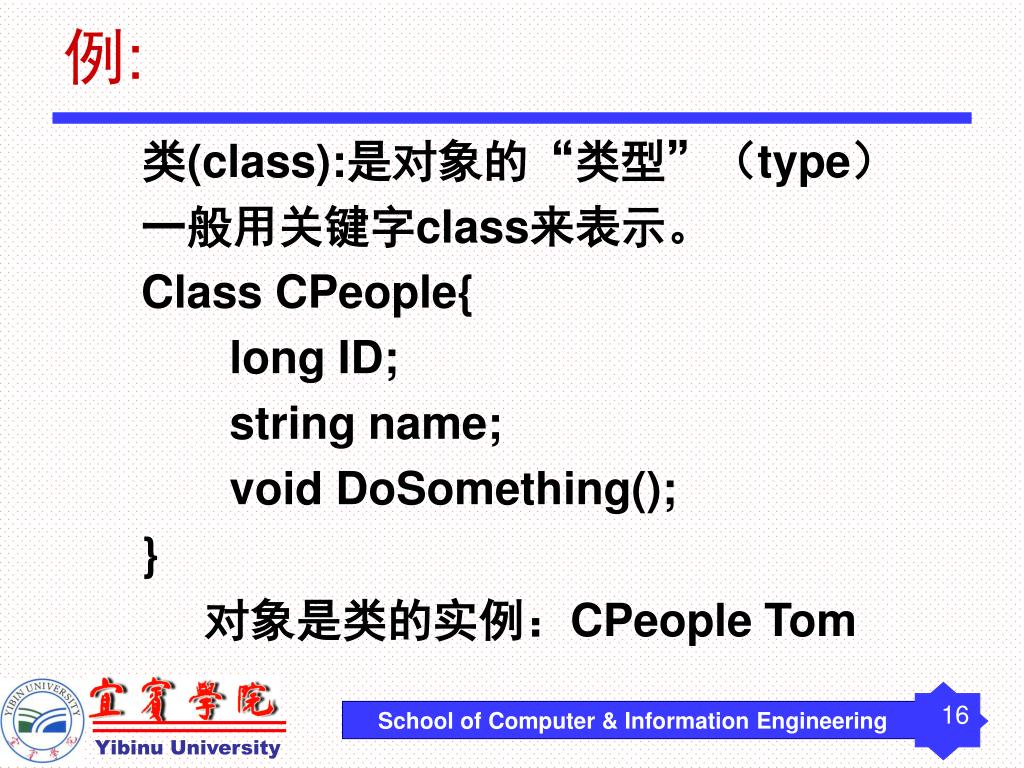 例:

类(class):是对象的“类型”（type）

一般用关键字class来表示。

Class CPeople{

long ID;

string name;

void DoSomething();

}

对象是类的实例：CPeople Tom

YIBIN UNIVERSITY

宜賓學院

Yibinu University

School of Computer & Information Engineering

16